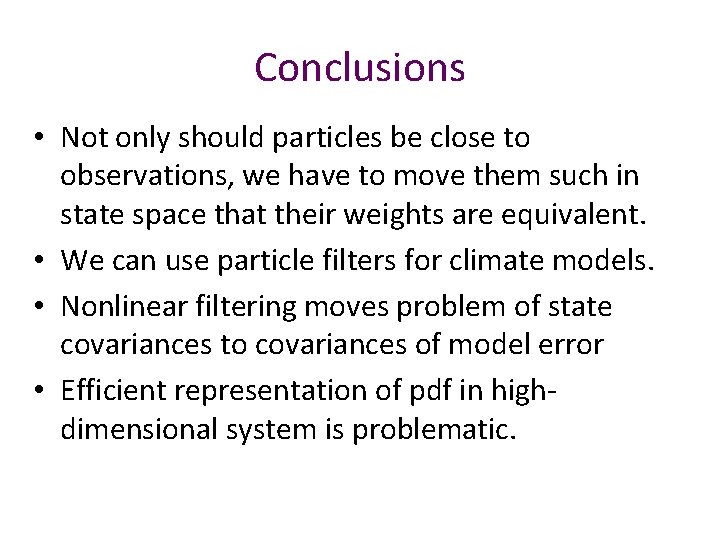 Conclusions

• Not only should particles be close to observations, we have to move them such in state space that their weights are equivalent.
• We can use particle filters for climate models.
• Nonlinear filtering moves problem of state covariances to covariances of model error
• Efficient representation of pdf in high-dimensional system is problematic.